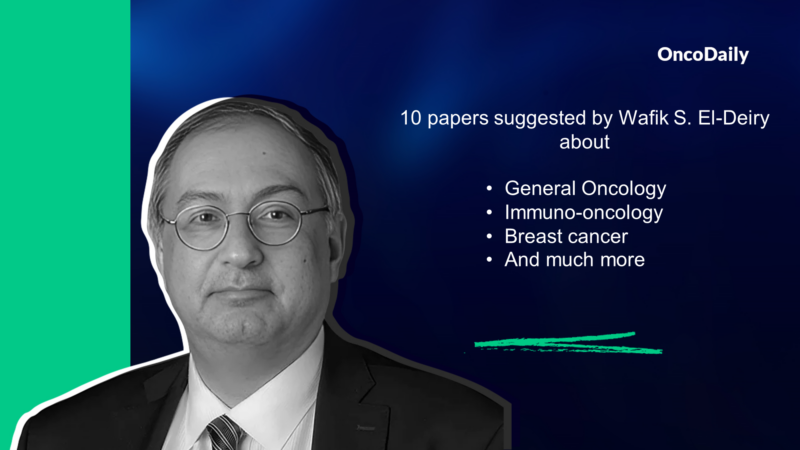 OncoDaily

10 papers suggested by Wafik S. El-Deiry about

• General Oncology
• Immuno-oncology
• Breast cancer
• And much more